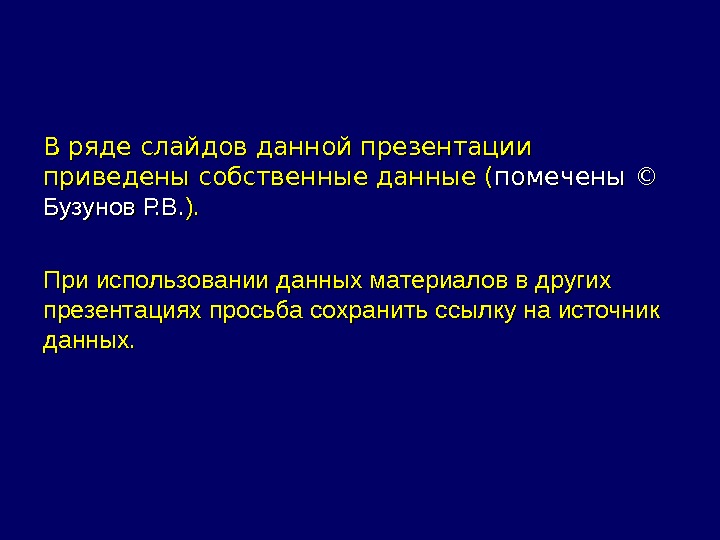 В ряде слайдов данной презентации приведены собственные данные (помечены © Бузунов Р.В.).

При использовании данных материалов в других презентациях просьба сохранить ссылку на источник данных.